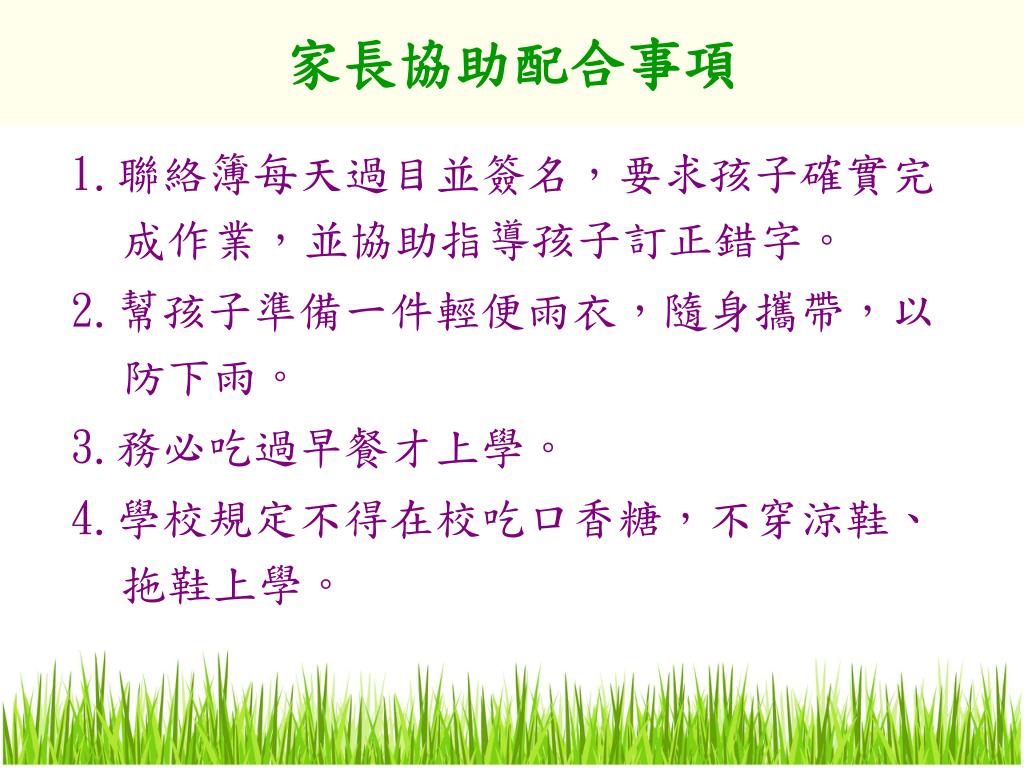 家長協助配合事項

1. 聯絡簿每天過目並簽名，要求孩子確實完成作業，並協助指導孩子訂正錯字。

2. 幫孩子準備一件輕便雨衣，隨身攜帶，以防下雨。

3. 務必吃過早餐才上學。

4. 學校規定不得在校吃口香糖，不穿涼鞋、拖鞋上學。